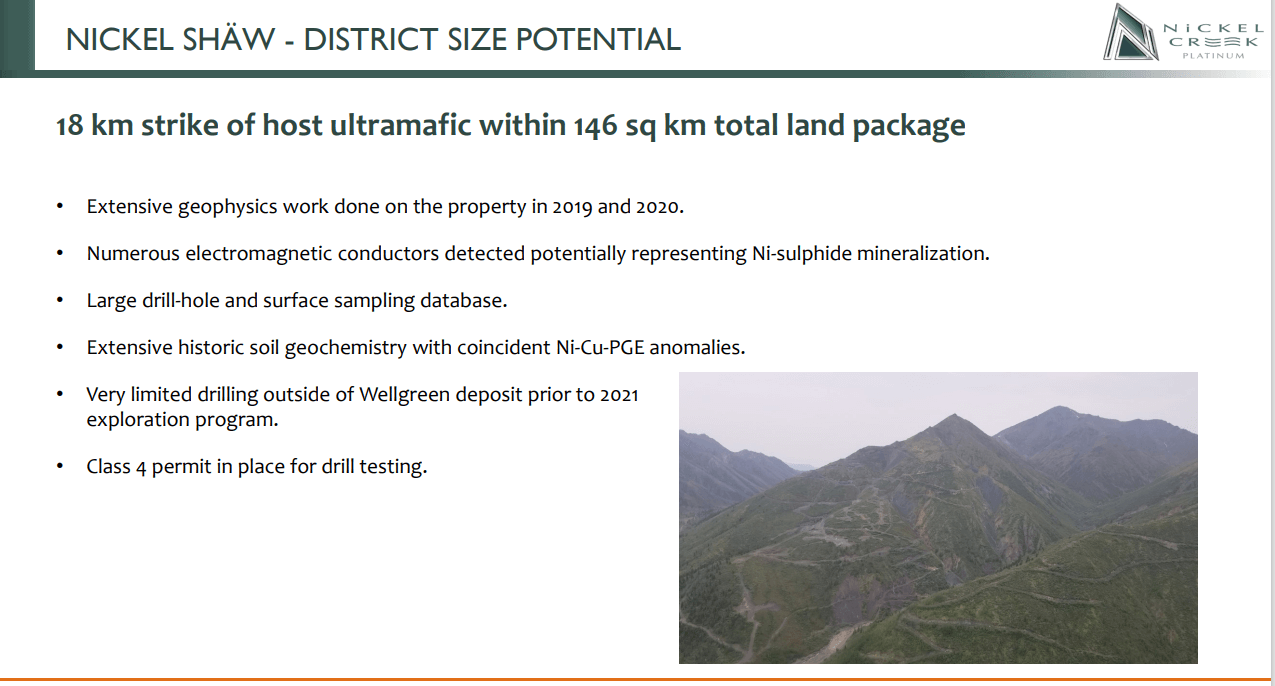 NICKEL SHÄW - DISTRICT SIZE POTENTIAL

NiCKEL CREEK PLATINUM

18 km strike of host ultramafic within 146 sq km total land package

• Extensive geophysics work done on the property in 2019 and 2020.

• Numerous electromagnetic conductors detected potentially representing Ni-sulphide mineralization.

• Large drill-hole and surface sampling database.

• Extensive historic soil geochemistry with coincident Ni-Cu-PGE anomalies.

• Very limited drilling outside of Wellgreen deposit prior to 2021 exploration program.

• Class 4 permit in place for drill testing.